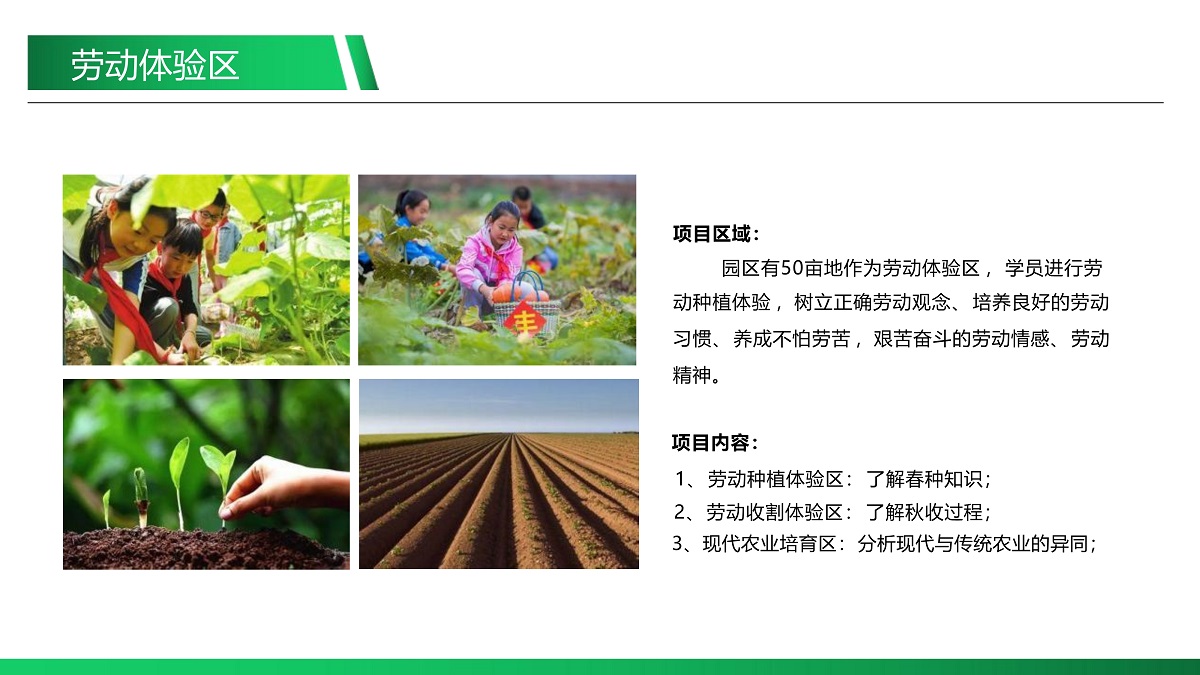 劳动体验区

丰

项目区域：

园区有50亩地作为劳动体验区，学员进行劳动种植体验，树立正确劳动观念、培养良好的劳动习惯、养成不怕劳苦，艰苦奋斗的劳动情感、劳动精神。

项目内容：

1、劳动种植体验区：了解春种知识；
2、劳动收割体验区：了解秋收过程；
3、现代农业培育区：分析现代与传统农业的异同；